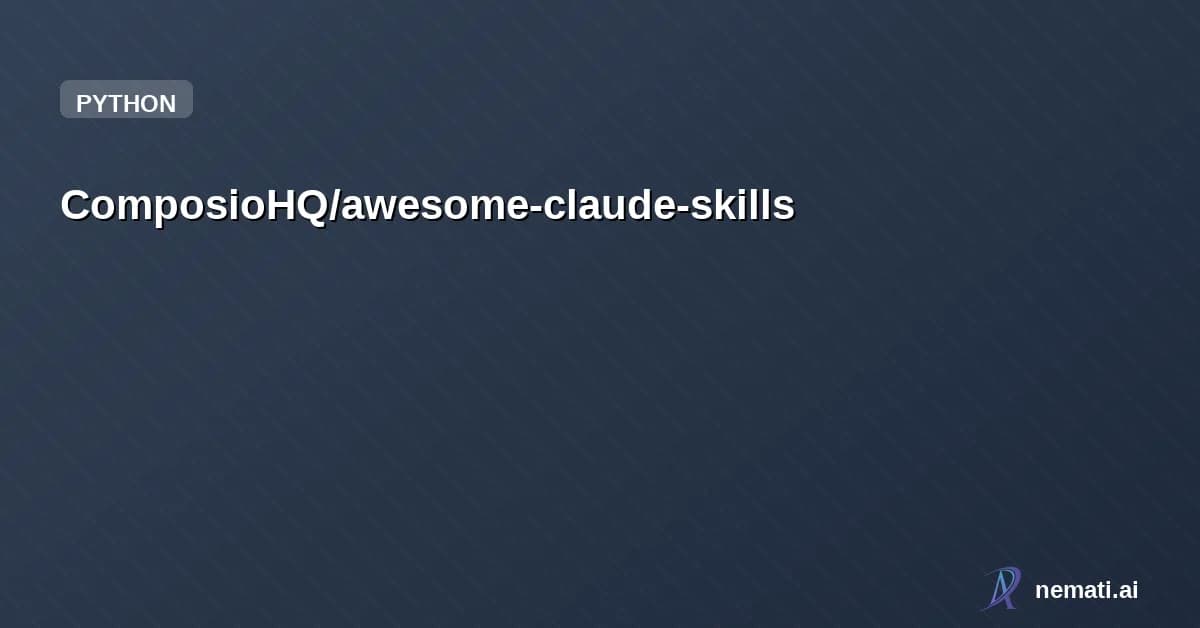 PYTHON

ComposioHQ/awesome-claude-skills

nemati.ai